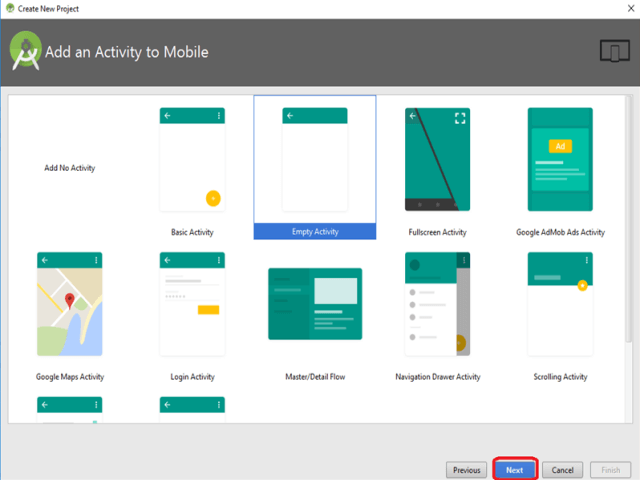 Create New Project

Add an Activity to Mobile

Add No Activity

Basic Activity

Empty Activity

Fullscreen Activity

Ad

Google AdMob Ads Activity

Google Maps Activity

Login Activity

Master/Detail Flow

Navigation Drawer Activity

Scrolling Activity

Previous

Next

Cancel

Finish